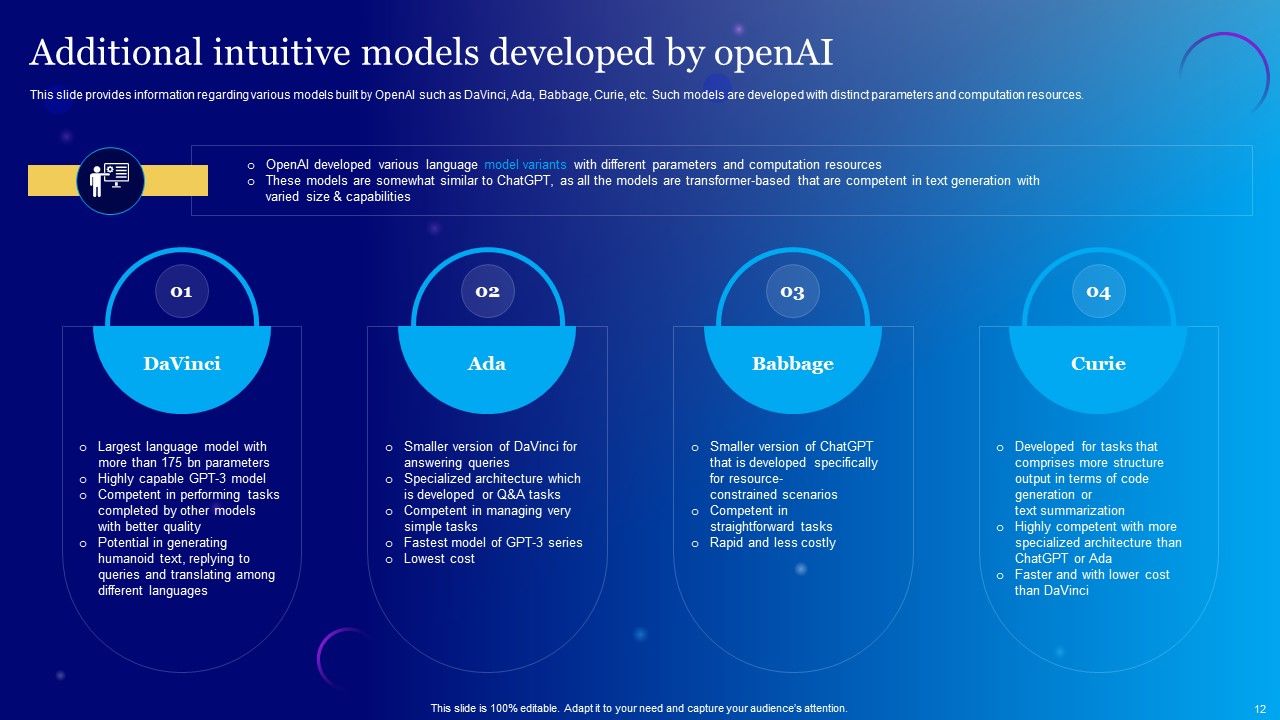 Additional intuitive models developed by openAI

This slide provides information regarding various models built by OpenAI such as DaVinci, Ada, Babbage, Curie, etc. Such models are developed with distinct parameters and computation resources.

o OpenAI developed various language model variants with different parameters and computation resources
o These models are somewhat similar to ChatGPT, as all the models are transformer-based that are competent in text generation with varied size & capabilities

01

DaVinci

o Largest language model with more than 175 bn parameters
o Highly capable GPT-3 model
o Competent in performing tasks completed by other models with better quality
o Potential in generating humanoid text, replying to queries and translating among different languages

02

Ada

o Smaller version of DaVinci for answering queries
o Specialized architecture which is developed or Q&A tasks
o Competent in managing very simple tasks
o Fastest model of GPT-3 series
o Lowest cost

03

Babbage

o Smaller version of ChatGPT that is developed specifically for resource-constrained scenarios
o Competent in straightforward tasks
o Rapid and less costly

04

Curie

o Developed for tasks that comprises more structure output in terms of code generation or text summarization
o Highly competent with more specialized architecture than ChatGPT or Ada
o Faster and with lower cost than DaVinci

This slide is 100% editable. Adapt it to your need and capture your audience's attention.

12